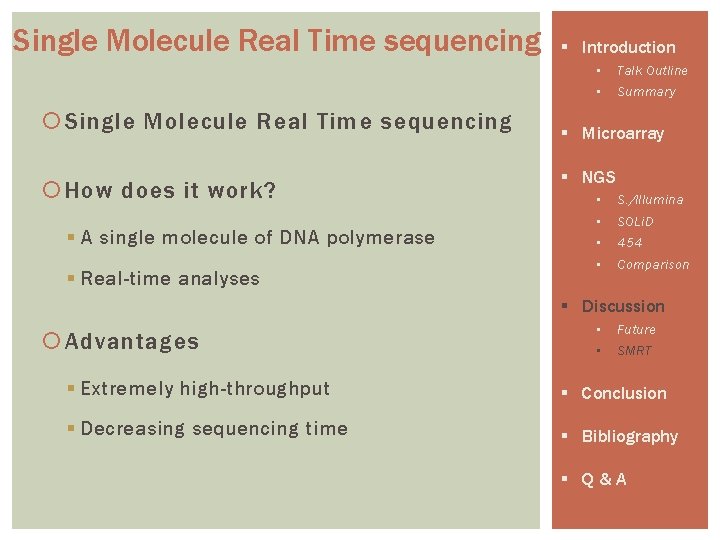 Single Molecule Real Time sequencing

Single Molecule Real Time sequencing

How does it work?

A single molecule of DNA polymerase

Real-time analyses

Advantages

Extremely high-throughput

Decreasing sequencing time

Introduction

Talk Outline

Summary

Microarray

NGS

S./Illumina

SOLiD

454

Comparison

Discussion

Future

SMRT

Conclusion

Bibliography

Q & A